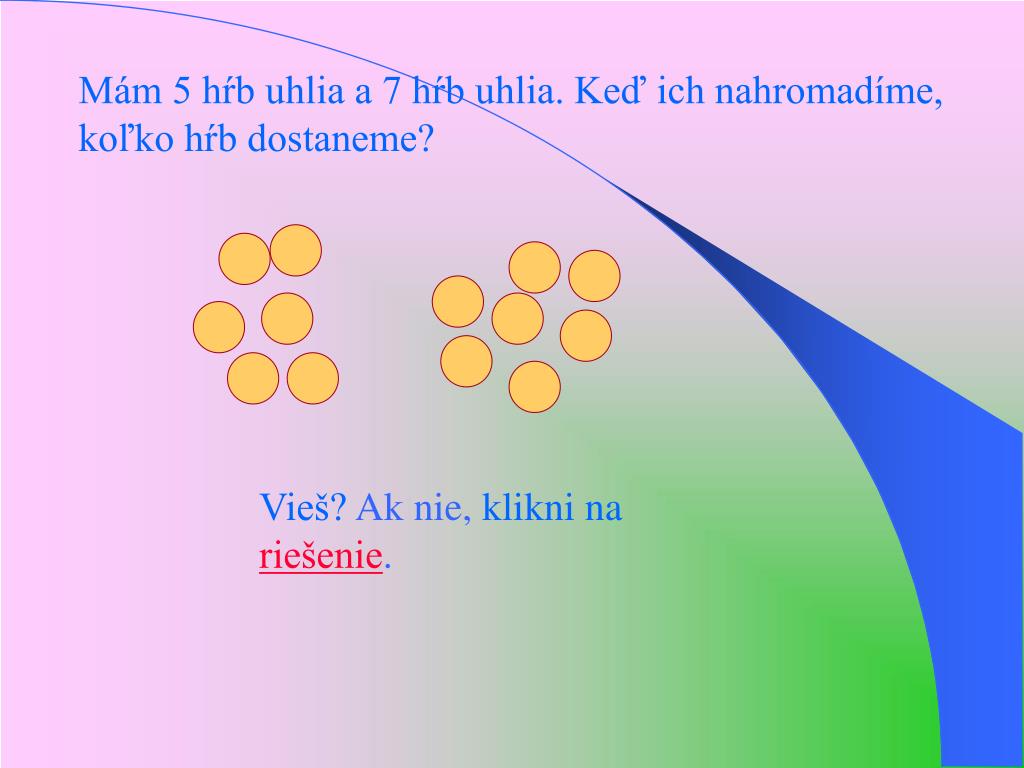 Mám 5 hŕb uhlia a 7 hŕb uhlia. Keď ich nahromadíme, koľko hŕb dostaneme?

Vieš? Ak nie, klikni na riešenie.